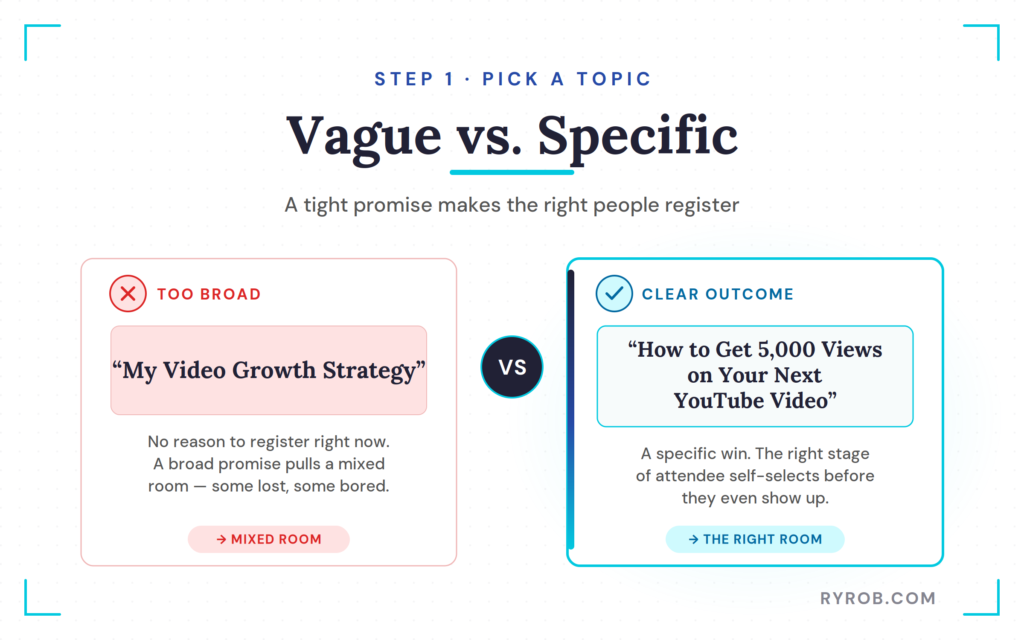 STEP 1 · PICK A TOPIC

Vague vs. Specific

A tight promise makes the right people register

TOO BROAD

“My Video Growth Strategy”

No reason to register right now. A broad promise pulls a mixed room — some lost, some bored.

→ MIXED ROOM

VS

CLEAR OUTCOME

“How to Get 5,000 Views on Your Next YouTube Video”

A specific win. The right stage of attendee self-selects before they even show up.

→ THE RIGHT ROOM

RYROB.COM